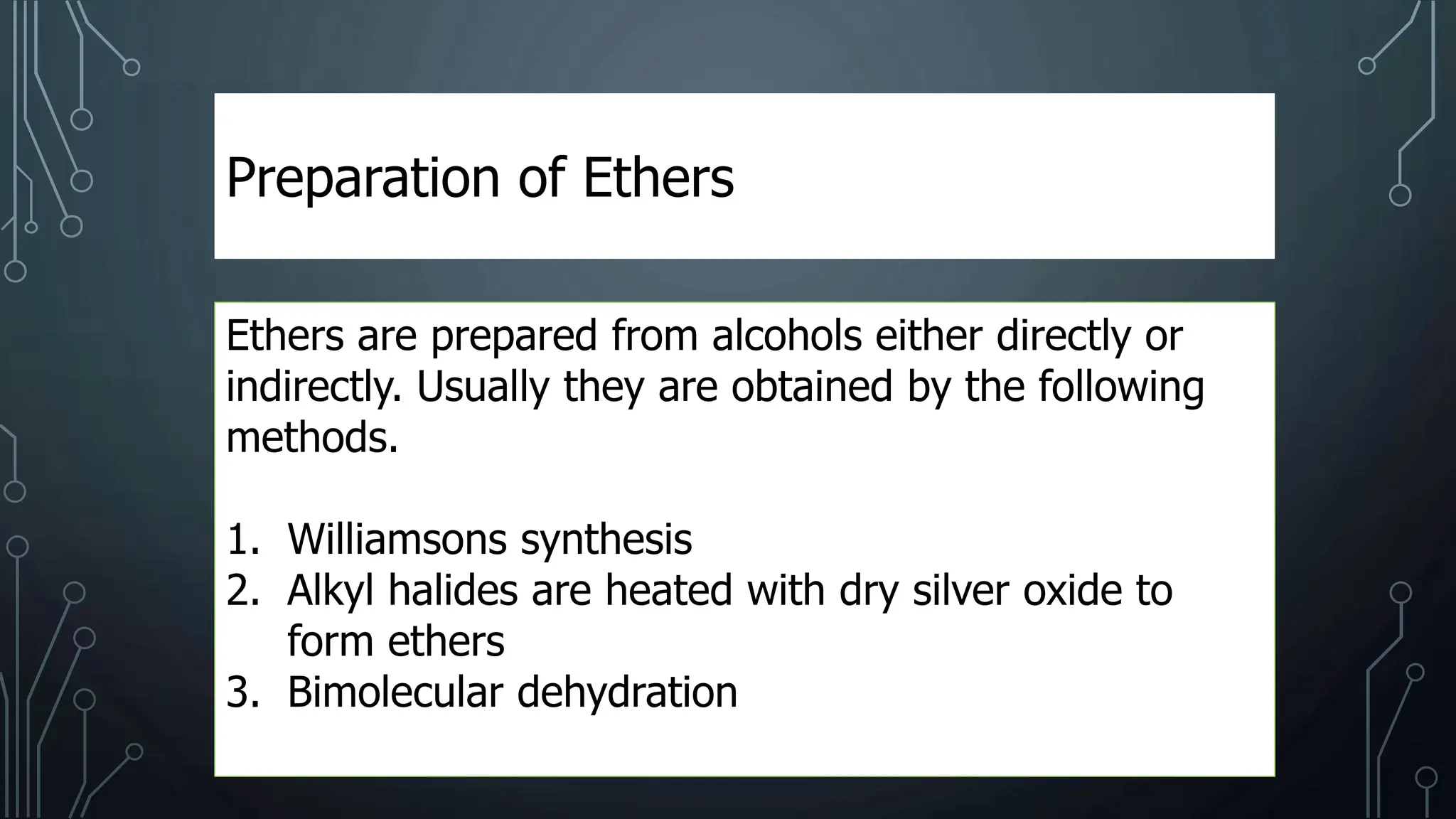 Preparation of Ethers

Ethers are prepared from alcohols either directly or indirectly. Usually they are obtained by the following methods.

1. Williamsons synthesis
2. Alkyl halides are heated with dry silver oxide to form ethers
3. Bimolecular dehydration